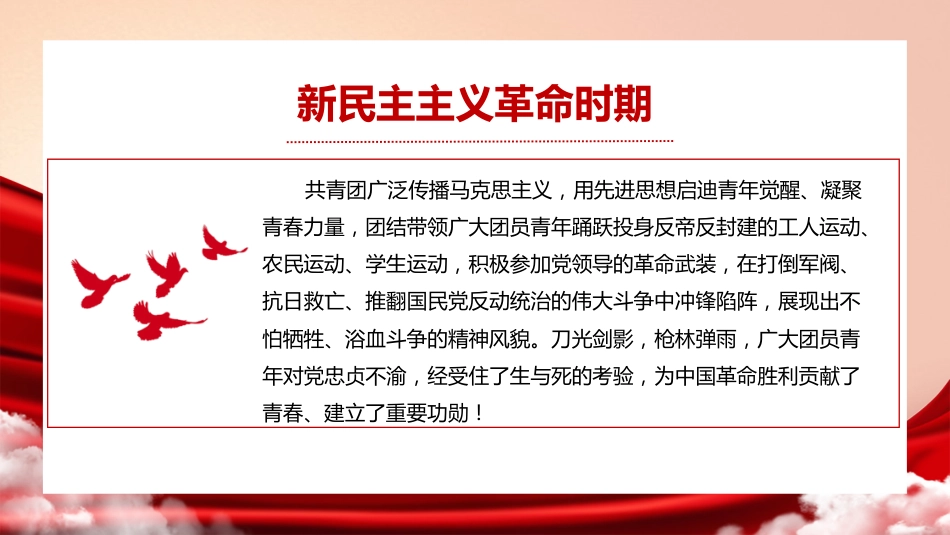 新民主主义革命时期

共青团广泛传播马克思主义，用先进思想启迪青年觉醒、凝聚青春力量，团结带领广大团员青年踊跃投身反帝反封建的工人运动、农民运动、学生运动，积极参加党领导的革命武装，在打倒军阀、抗日救亡、推翻国民党反动统治的伟大斗争中冲锋陷阵，展现出不怕牺牲、浴血斗争的精神风貌。刀光剑影，枪林弹雨，广大团员青年对党忠贞不渝，经受住了生与死的考验，为中国革命胜利贡献了青春、建立了重要功勋！